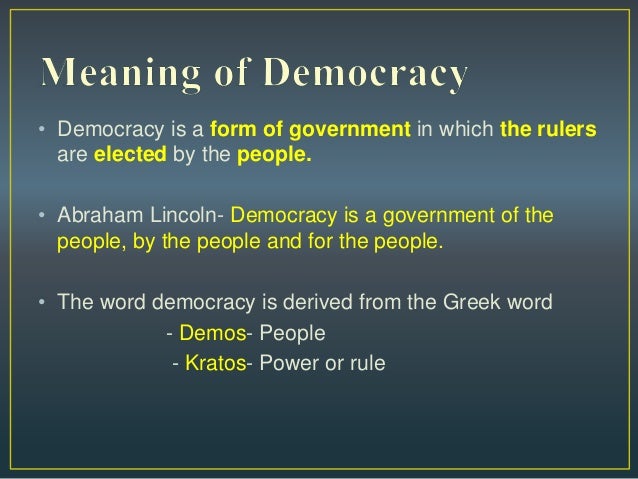 Meaning of Democracy

• Democracy is a form of government in which the rulers are elected by the people.

• Abraham Lincoln- Democracy is a government of the people, by the people and for the people.

• The word democracy is derived from the Greek word

- Demos- People

- Kratos- Power or rule